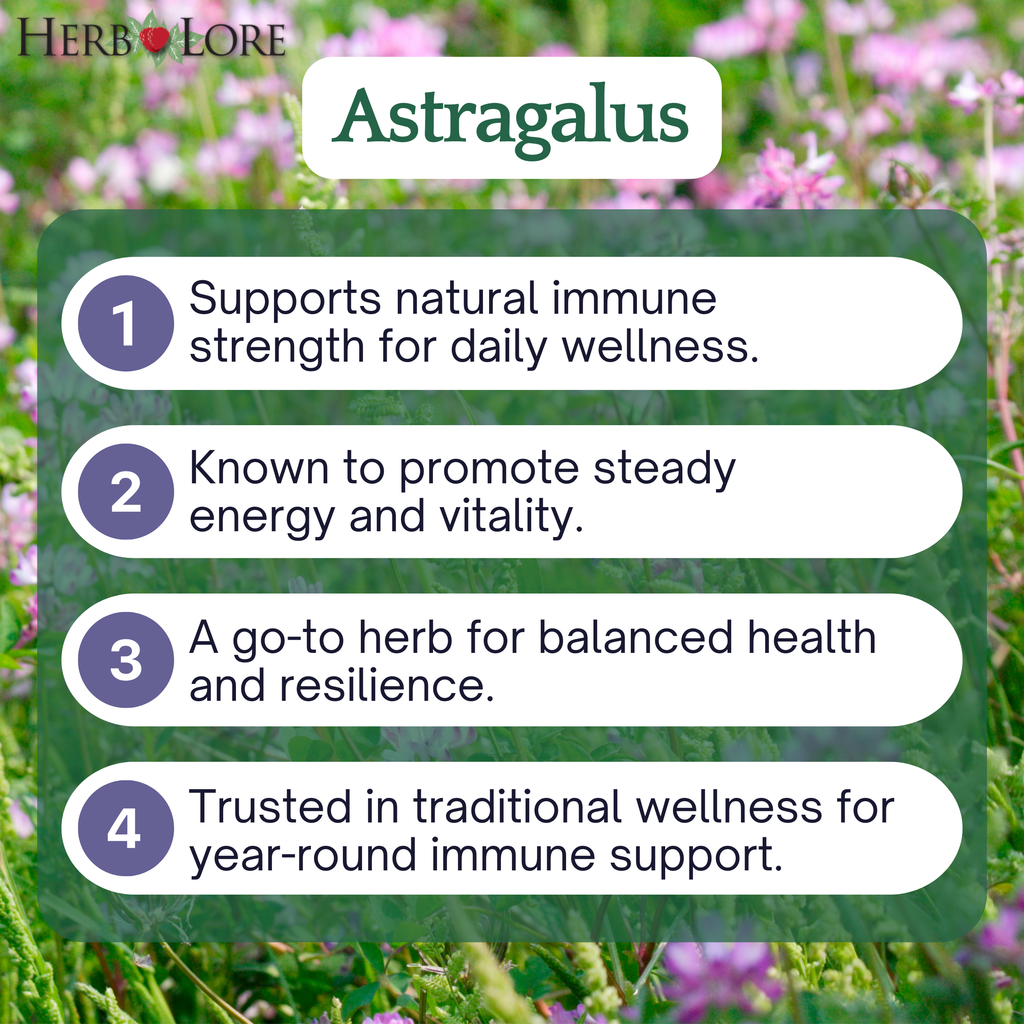 HERB LORE

Astragalus

1 Supports natural immune strength for daily wellness.

2 Known to promote steady energy and vitality.

3 A go-to herb for balanced health and resilience.

4 Trusted in traditional wellness for year-round immune support.